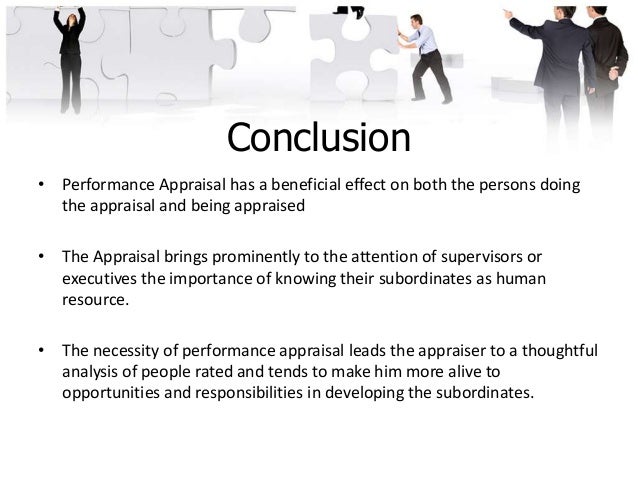 Conclusion

• Performance Appraisal has a beneficial effect on both the persons doing the appraisal and being appraised

• The Appraisal brings prominently to the attention of supervisors or executives the importance of knowing their subordinates as human resource.

• The necessity of performance appraisal leads the appraiser to a thoughtful analysis of people rated and tends to make him more alive to opportunities and responsibilities in developing the subordinates.